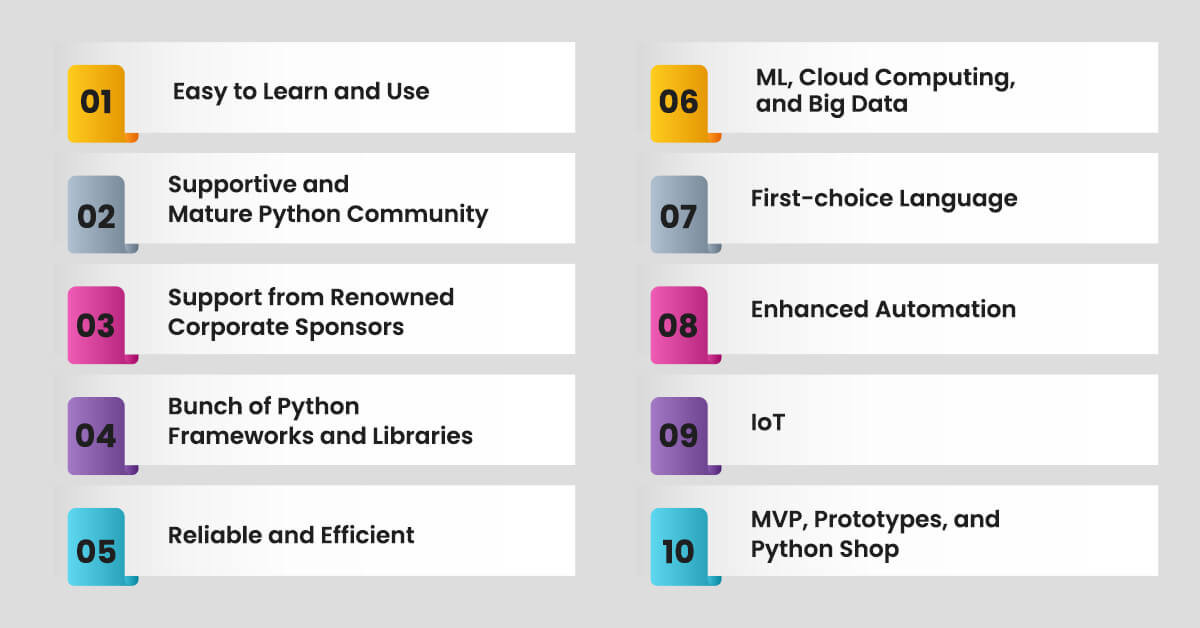 01 Easy to Learn and Use

02 Supportive and Mature Python Community

03 Support from Renowned Corporate Sponsors

04 Bunch of Python Frameworks and Libraries

05 Reliable and Efficient

06 ML, Cloud Computing, and Big Data

07 First-choice Language

08 Enhanced Automation

09 IoT

10 MVP, Prototypes, and Python Shop